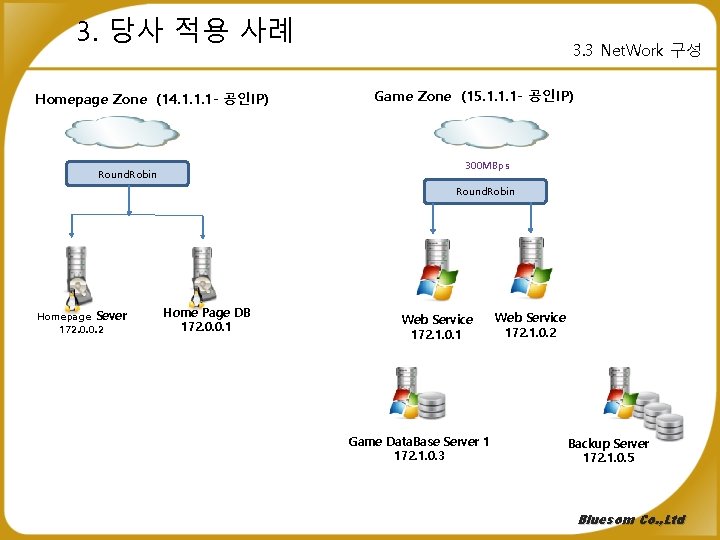 3. 당사 적용 사례

3.3 NetWork 구성

Homepage Zone (14.1.1.1- 공인IP)

RoundRobin

Homepage Sever
172.0.0.2

Home Page DB
172.0.0.1

Game Zone (15.1.1.1- 공인IP)

300MBps

RoundRobin

Web Service
172.1.0.1

Web Service
172.1.0.2

Game DataBase Server 1
172.1.0.3

Backup Server
172.1.0.5

Bluesom Co.,Ltd